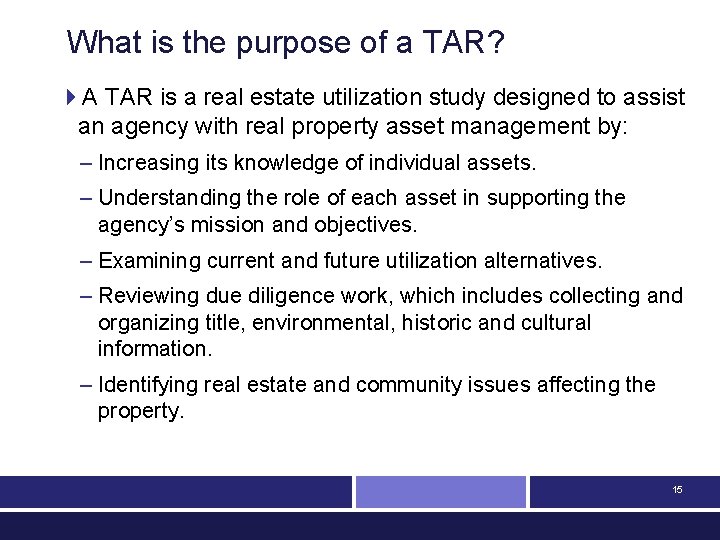 What is the purpose of a TAR?

A TAR is a real estate utilization study designed to assist an agency with real property asset management by:

– Increasing its knowledge of individual assets.

– Understanding the role of each asset in supporting the agency's mission and objectives.

– Examining current and future utilization alternatives.

– Reviewing due diligence work, which includes collecting and organizing title, environmental, historic and cultural information.

– Identifying real estate and community issues affecting the property.

15